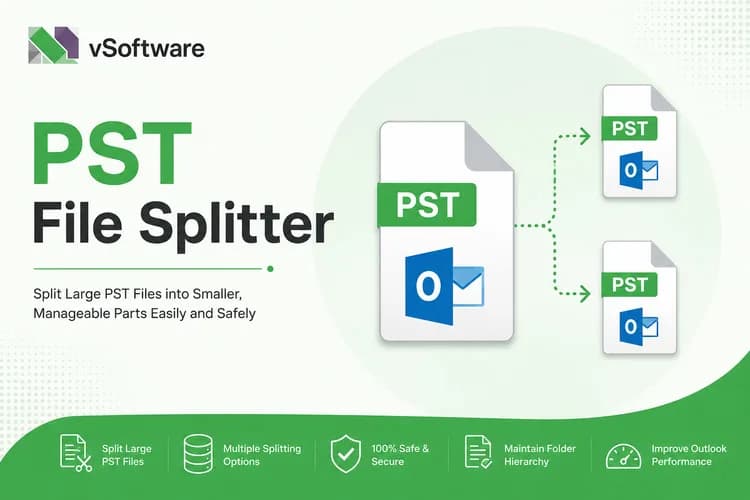 vSoftware

PST
File Splitter

Split Large PST Files into Smaller, Manageable Parts Easily and Safely

PST
O

PST
O

PST
O

Split Large PST Files

Multiple Splitting Options

100% Safe & Secure

Maintain Folder Hierarchy

Improve Outlook Performance